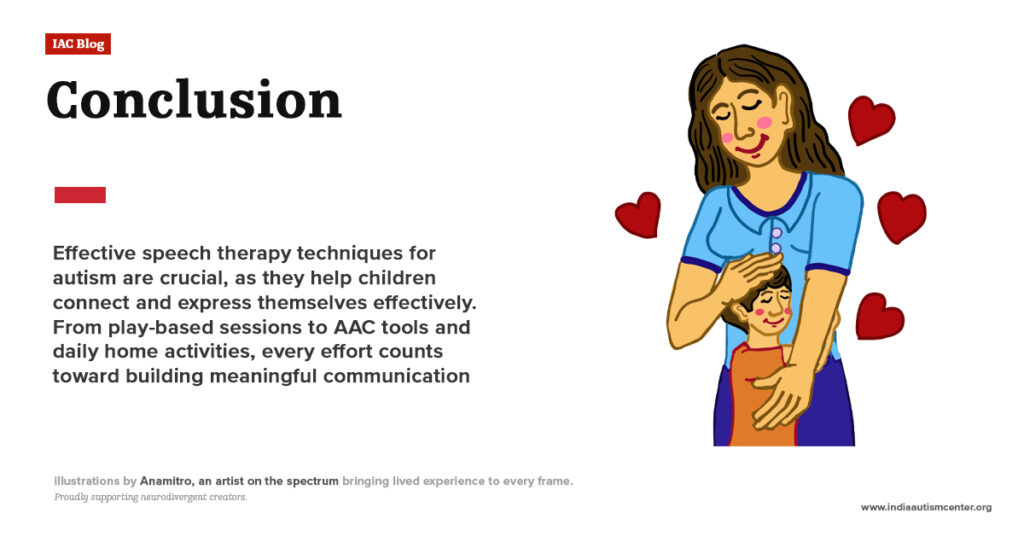 IAC Blog

Conclusion

Effective speech therapy techniques for autism are crucial, as they help children connect and express themselves effectively. From play-based sessions to AAC tools and daily home activities, every effort counts toward building meaningful communication

illustrations by Anamitro, an artist on the spectrum bringing lived experience to every frame.
Proudly supporting neurodivergent creators.

www.indiaautismcenter.org